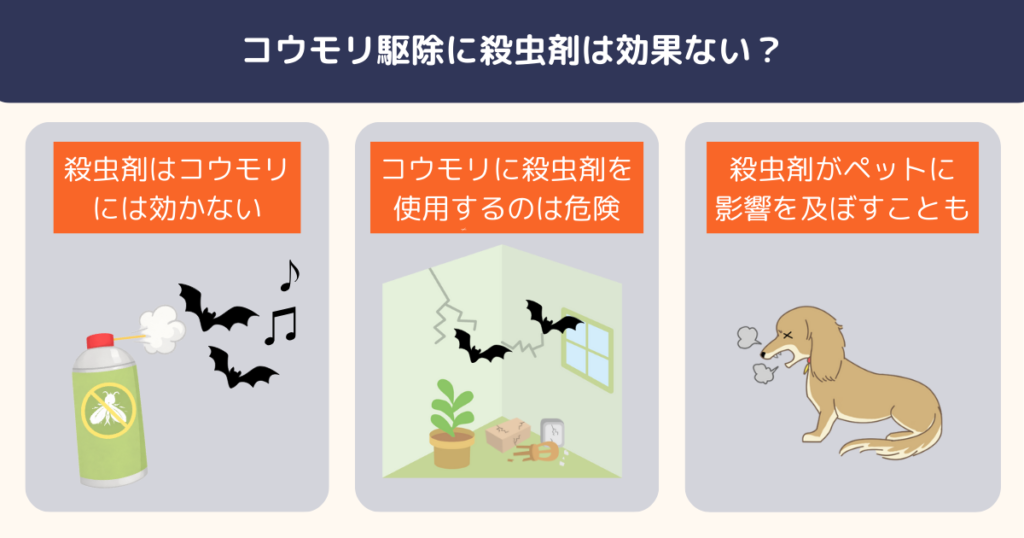 コウモリ駆除に殺虫剤は効果ない？

殺虫剤はコウモリには効かない

コウモリに殺虫剤を使用するのは危険

殺虫剤がペットに影響を及ぼすことも